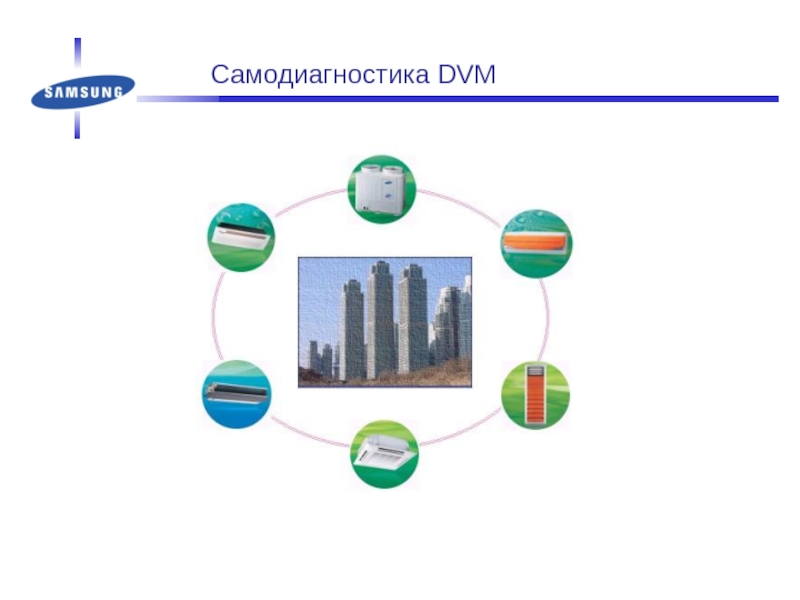 SAMSUNG

Самодиагностика DVM